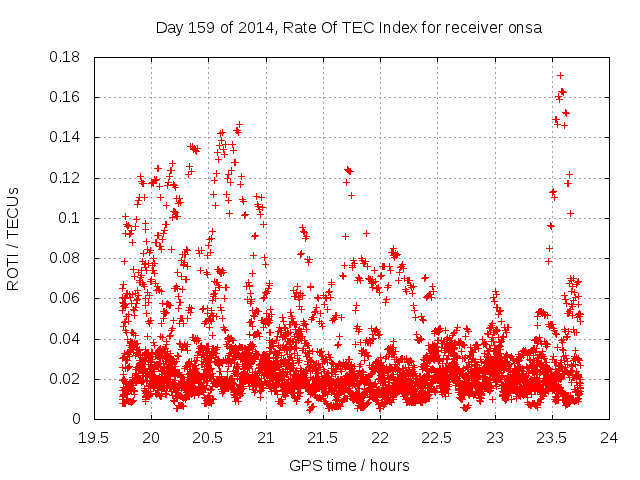 Day 159 of 2014, Rate Of TEC Index for receiver onsa

ROTI / TECUs

0.18
0.16
0.14
0.12
0.1
0.08
0.06
0.04
0.02
0

19.5
20
20.5
21
21.5
22
22.5
23
23.5
24

GPS time / hours